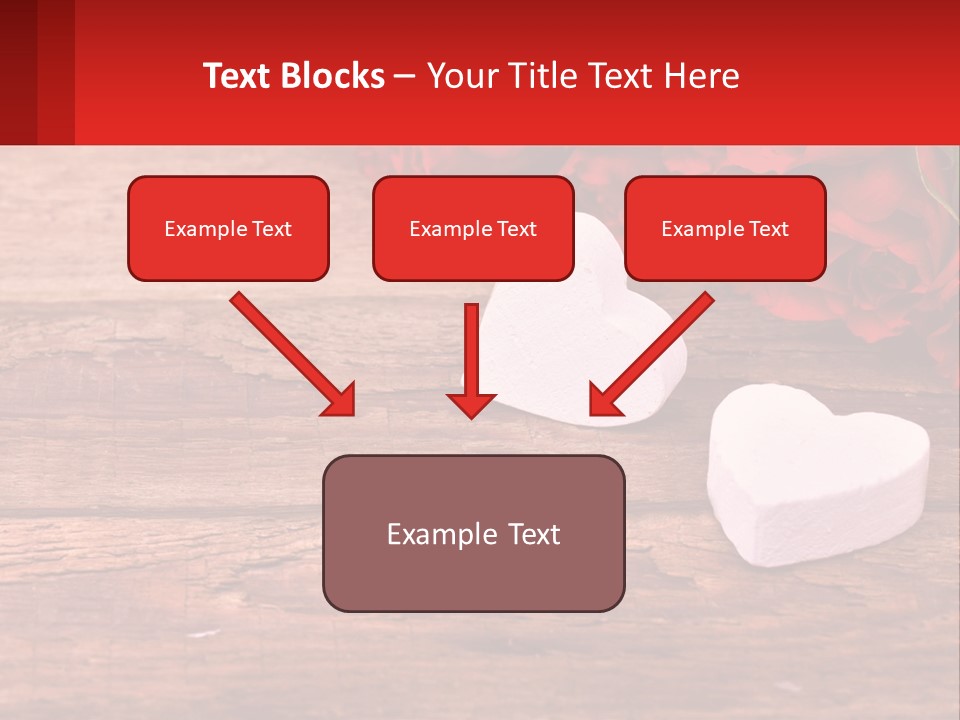 Text Blocks – Your Title Text Here

Example Text

Example Text

Example Text

Example Text